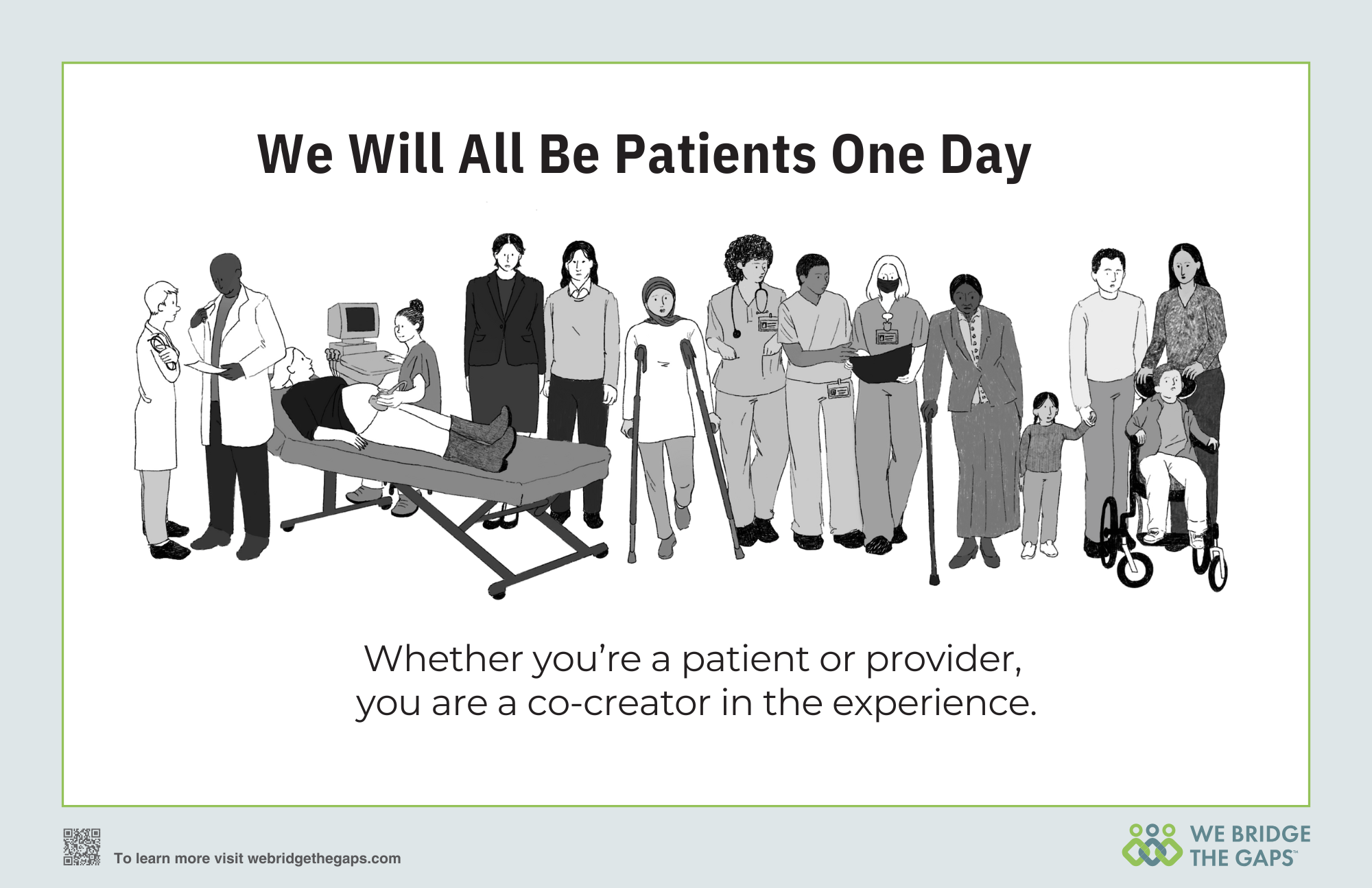 We Will All Be Patients One Day

Whether you're a patient or provider, you are a co-creator in the experience.

To learn more visit webridgethegaps.com

WE BRIDGE THE GAPS™